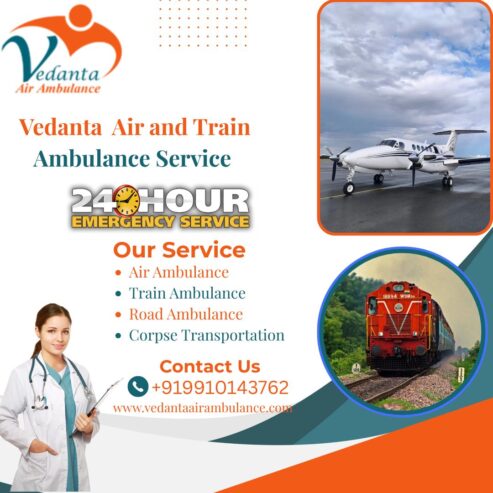 Vedanta
Air Ambulance

Vedanta Air and Train Ambulance Service

24 HOUR
EMERGENCY SERVICE

Our Service
• Air Ambulance
• Train Ambulance
• Road Ambulance
• Corpse Transportation

Contact Us
+919910143762
www.vedantaairambulance.com